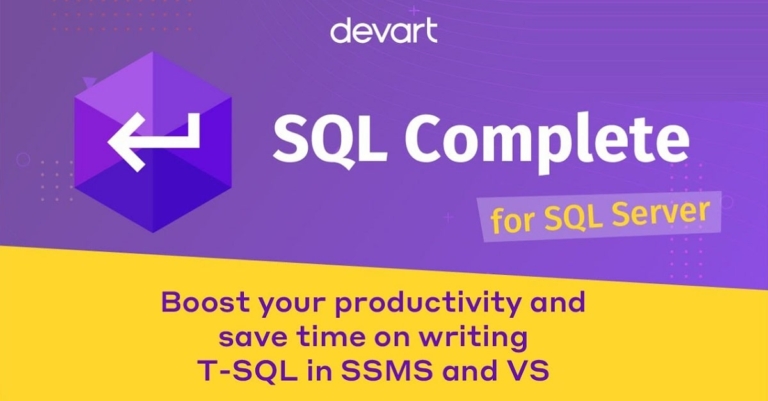 devart

SQL Complete

for SQL Server

Boost your productivity and save time on writing T-SQL in SSMS and VS